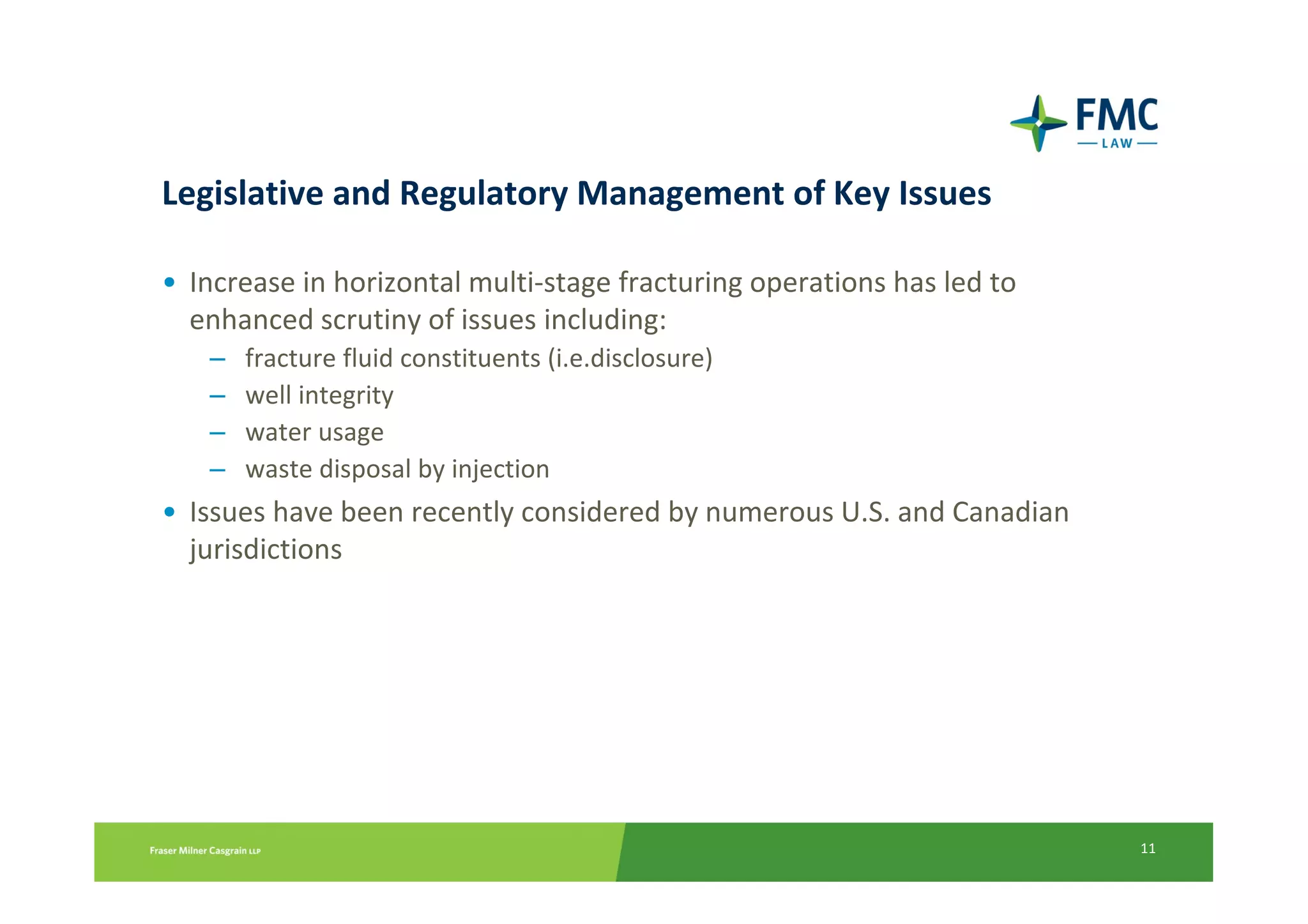 FMC
LAW

Legislative and Regulatory Management of Key Issues

• Increase in horizontal multi-stage fracturing operations has led to enhanced scrutiny of issues including:
– fracture fluid constituents (i.e.disclosure)
– well integrity
– water usage
– waste disposal by injection
• Issues have been recently considered by numerous U.S. and Canadian jurisdictions

Fraser Milner Casgrain LLP

11